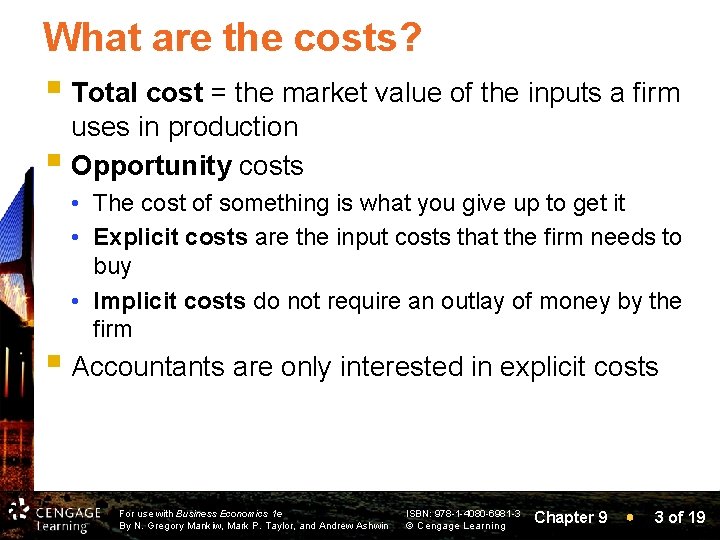 What are the costs?

Total cost = the market value of the inputs a firm uses in production

Opportunity costs

• The cost of something is what you give up to get it

• Explicit costs are the input costs that the firm needs to buy

• Implicit costs do not require an outlay of money by the firm

Accountants are only interested in explicit costs

CENGAGE Learning

For use with Business Economics 1e
By N. Gregory Mankiw, Mark P. Taylor, and Andrew Ashwin

ISBN: 978-1-4080-6981-3
© Cengage Learning

Chapter 9 • 3 of 19